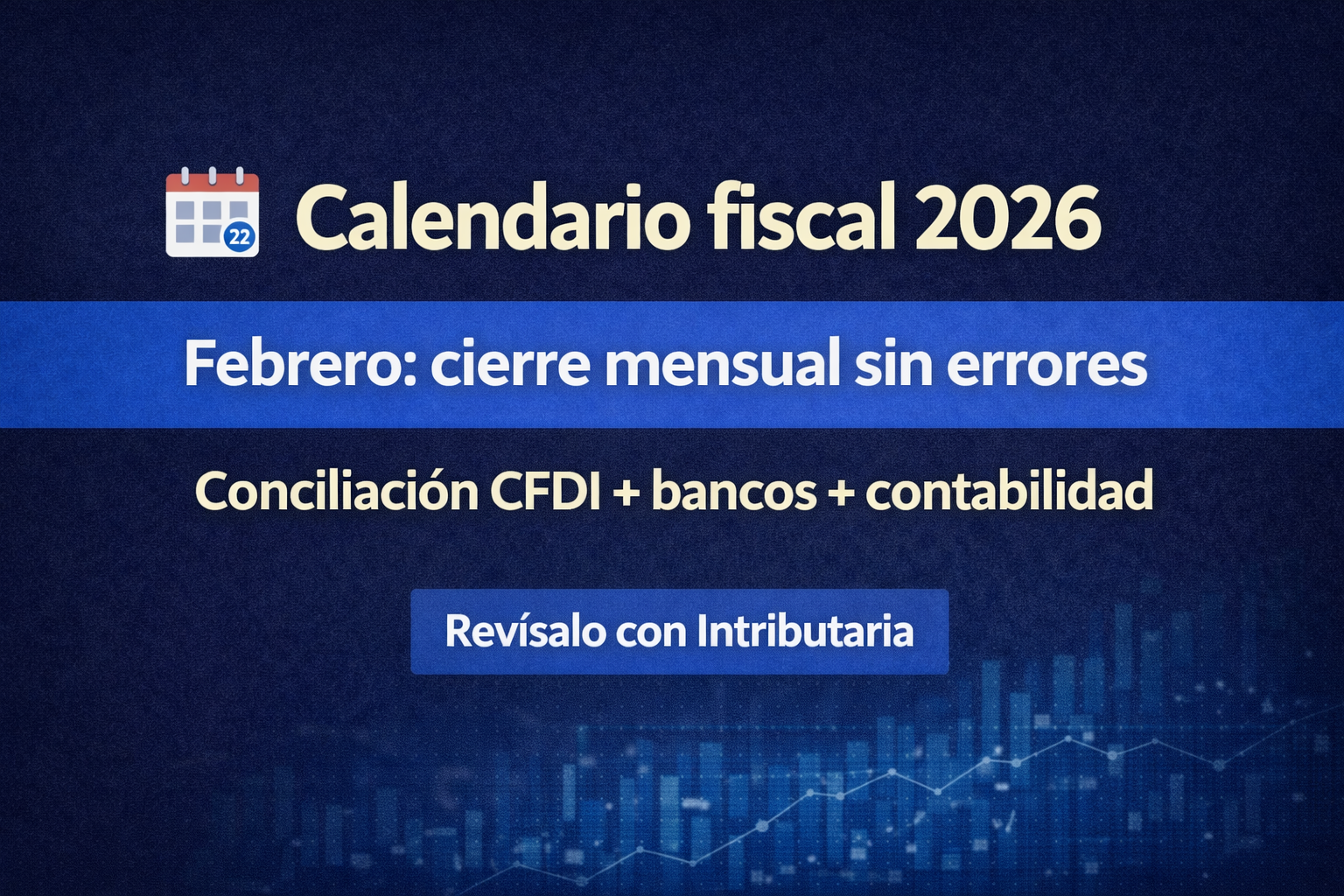 22

Calendario fiscal 2026

Febrero: cierre mensual sin errores

Conciliación CFDI + bancos + contabilidad

Revísalo con Intributaria